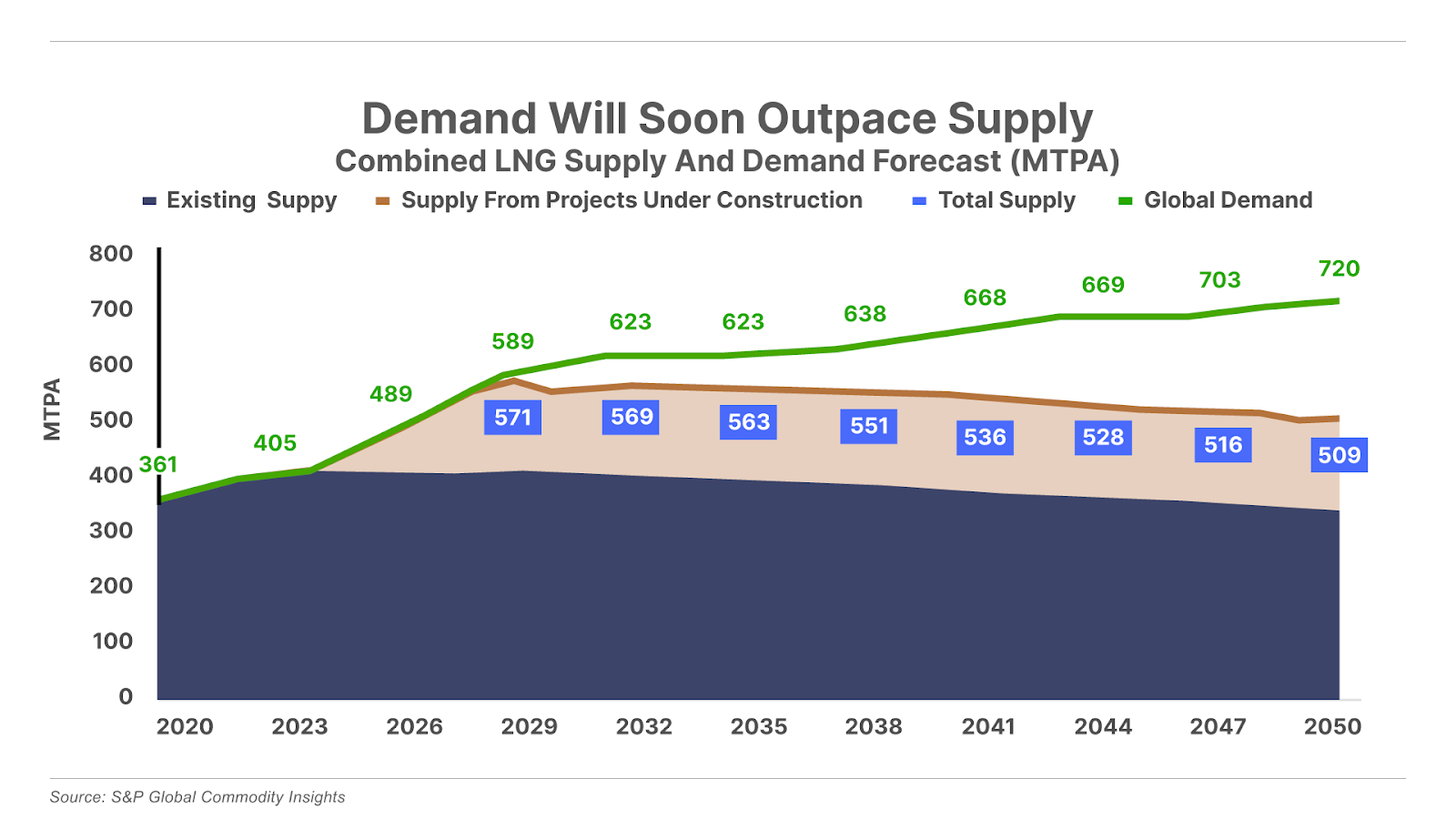 Demand Will Soon Outpace Supply
Combined LNG Supply And Demand Forecast (MTPA)

Existing Suppy Supply From Projects Under Construction Total Supply Global Demand

MTPA

800
700
600
500
400
300
200
100
0

361 405 489 589 623 623 638 668 669 703 720

571 569 563 551 536 528 516 509

2020 2023 2026 2029 2032 2035 2038 2041 2044 2047 2050

Source: S&P Global Commodity Insights